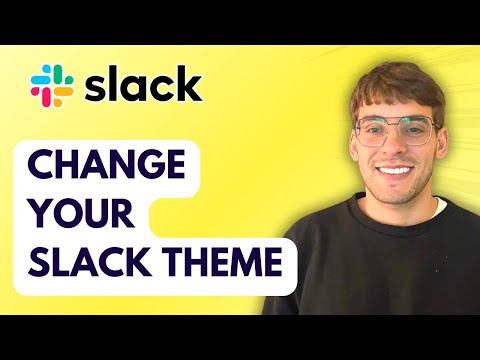 slack

CHANGE YOUR SLACK THEME